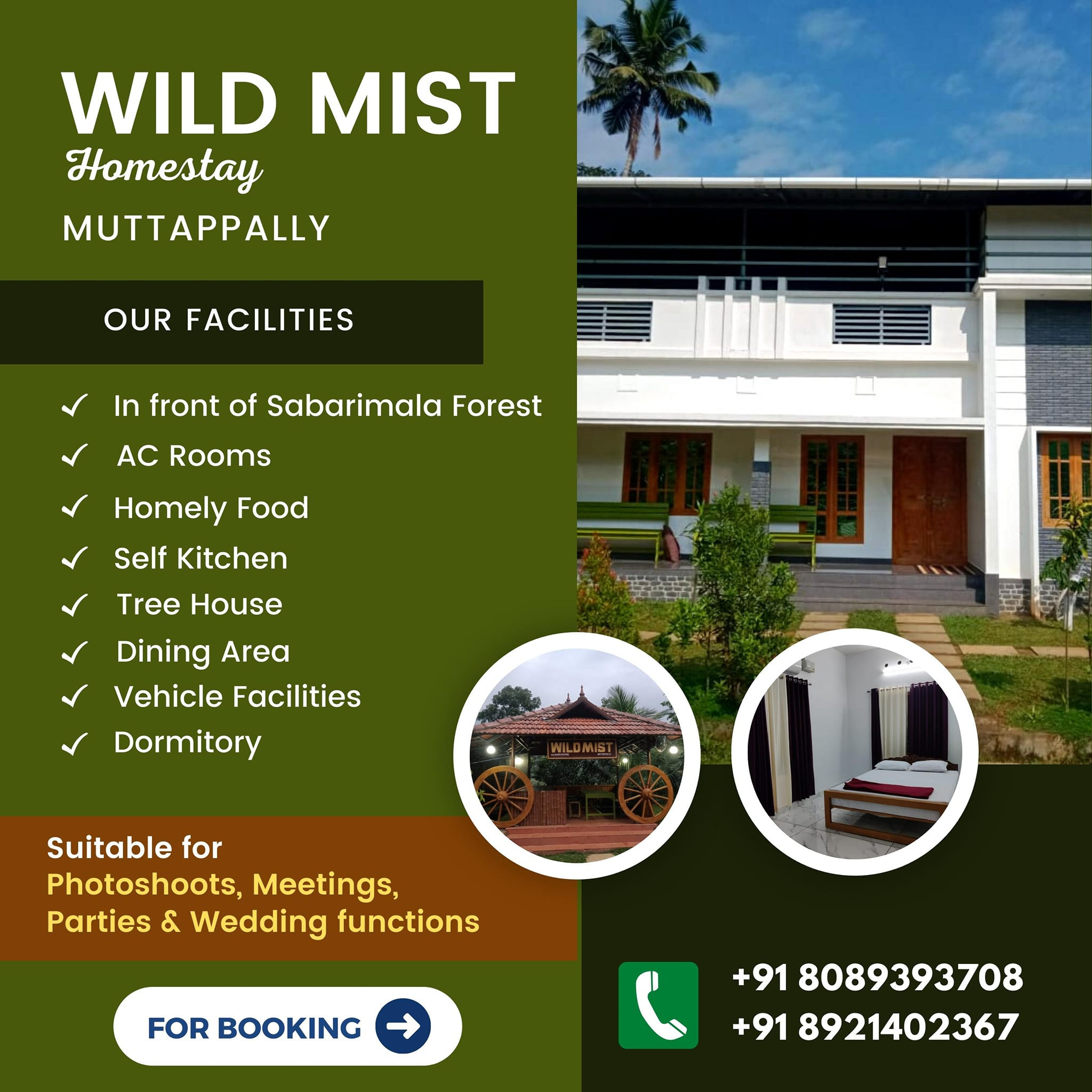 WILD MIST
Homestay
MUTTAPPALLY

OUR FACILITIES

✓ In front of Sabarimala Forest
✓ AC Rooms
✓ Homely Food
✓ Self Kitchen
✓ Tree House
✓ Dining Area
✓ Vehicle Facilities
✓ Dormitory

WILD MIST

Suitable for
Photoshoots, Meetings, Parties & Wedding functions

FOR BOOKING

+91 8089393708
+91 8921402367